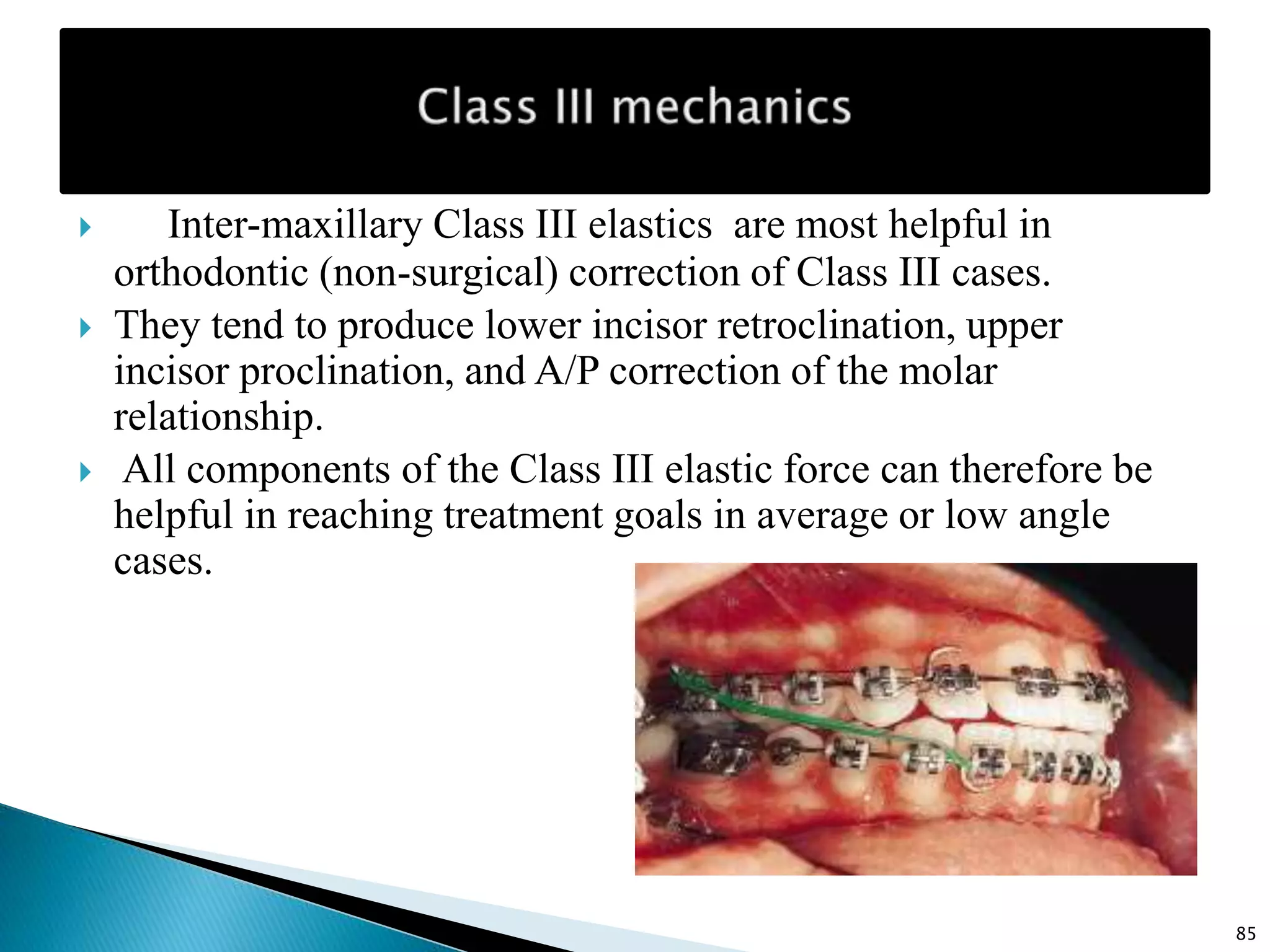 Class III mechanics

Inter-maxillary Class III elastics are most helpful in orthodontic (non-surgical) correction of Class III cases.

They tend to produce lower incisor retroclination, upper incisor proclination, and A/P correction of the molar relationship.

All components of the Class III elastic force can therefore be helpful in reaching treatment goals in average or low angle cases.

85